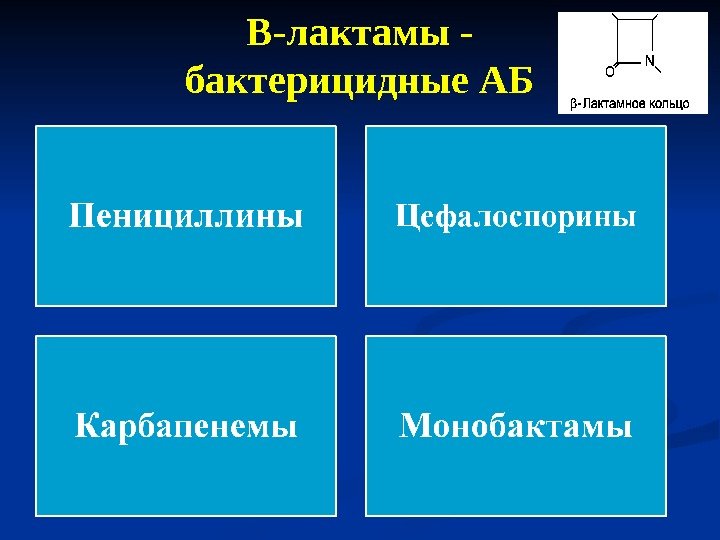 В-лактамы - бактерицидные АБ

O N

β-Лактамное кольцо

Пенициллины

Цефалоспорины

Карбапенемы

Монобактамы